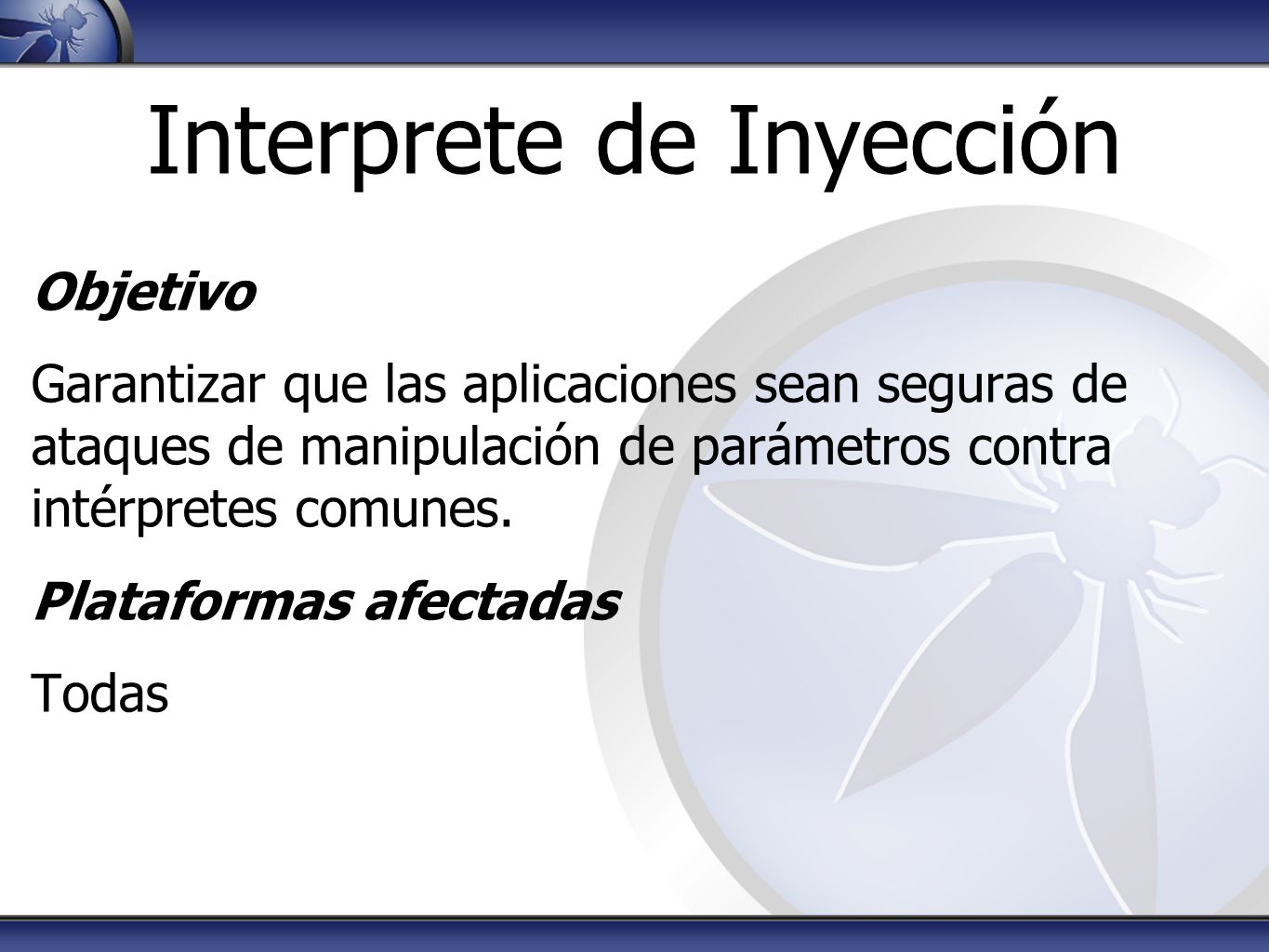 Interprete de Inyección

Objetivo

Garantizar que las aplicaciones sean seguras de ataques de manipulación de parámetros contra intérpretes comunes.

Plataformas afectadas

Todas